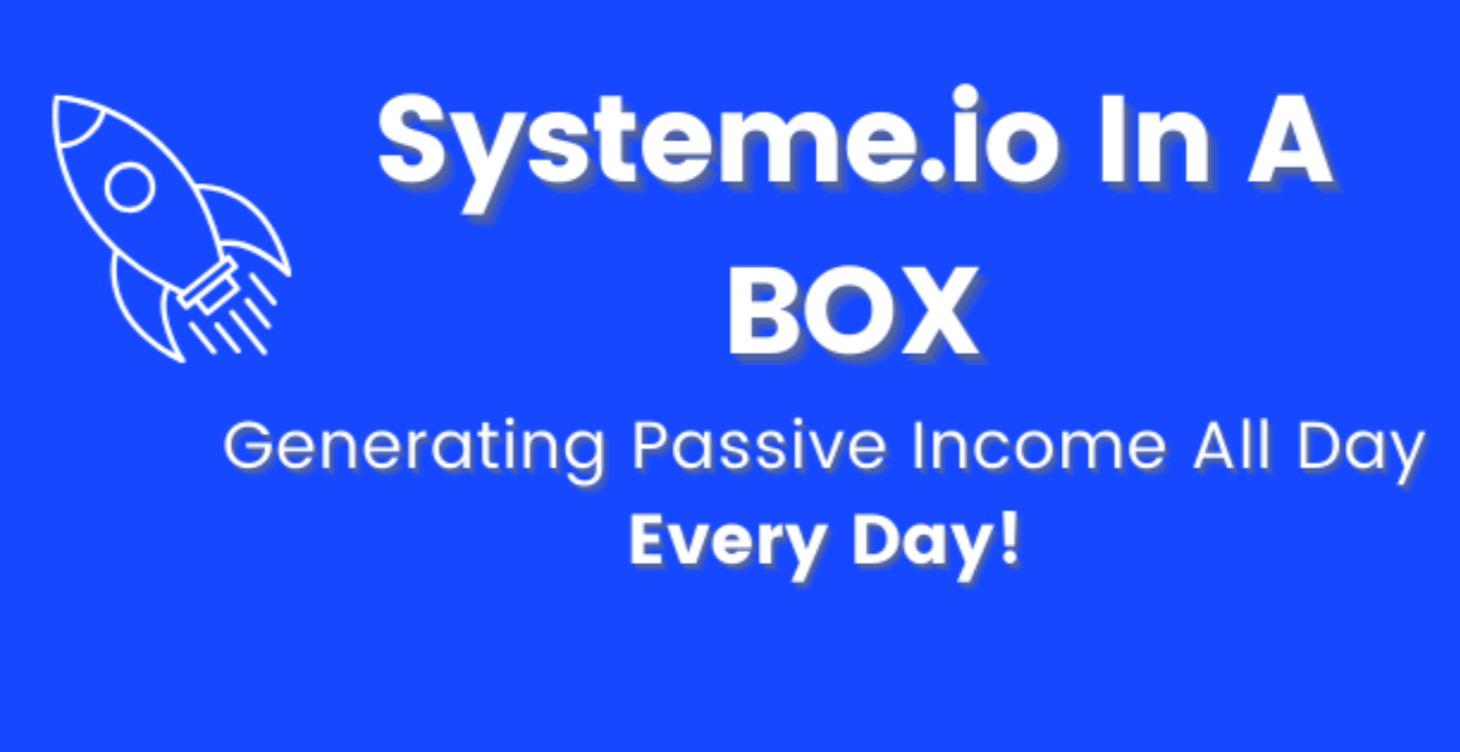 Systeme.io In A BOX

Generating Passive Income All Day Every Day!